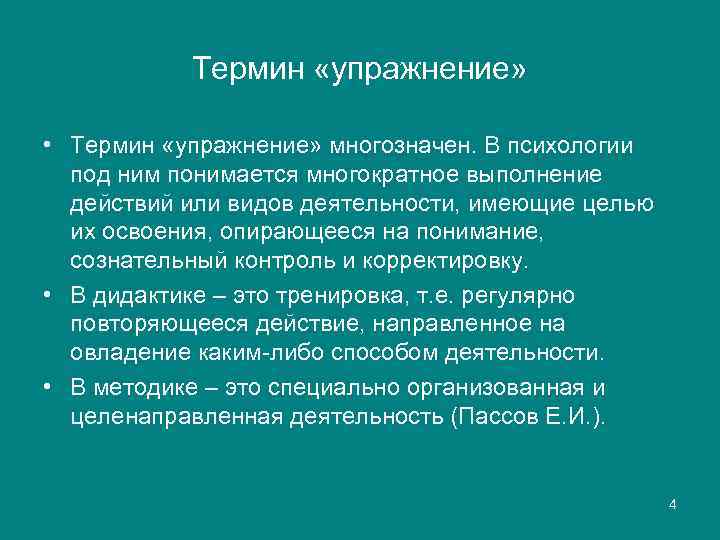 Термин «упражнение»

• Термин «упражнение» многозначен. В психологии под ним понимается многократное выполнение действий или видов деятельности, имеющие целью их освоения, опирающееся на понимание, сознательный контроль и корректировку.

• В дидактике – это тренировка, т.е. регулярно повторяющееся действие, направленное на овладение каким-либо способом деятельности.

• В методике – это специально организованная и целенаправленная деятельность (Пассов Е.И.).

4